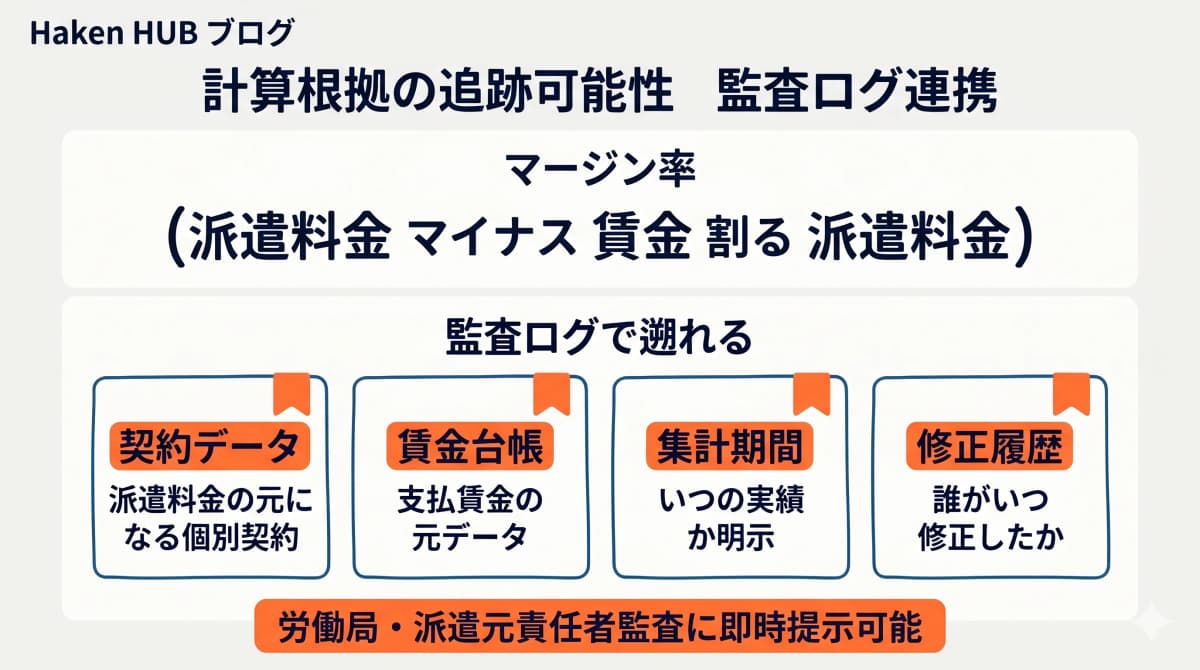 Haken HUB ブログ

計算根拠の追跡可能性　監査ログ連携

マージン率

(派遣料金 マイナス 賃金 割る 派遣料金)

監査ログで遡れる

契約データ
派遣料金の元になる個別契約

賃金台帳
支払賃金の元データ

集計期間
いつの実績か明示

修正履歴
誰がいつ修正したか

労働局・派遣元責任者監査に即時提示可能